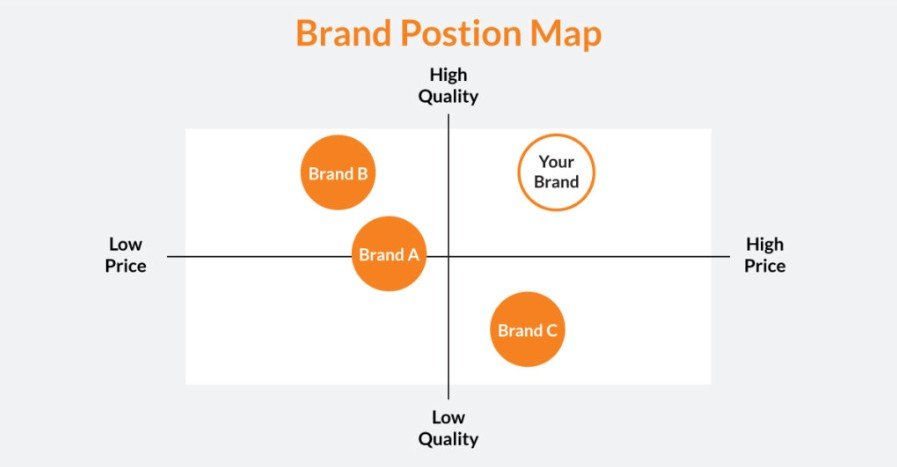 Brand Postion Map

High Quality

Brand B

Your Brand

Low Price

Brand A

High Price

Brand C

Low Quality